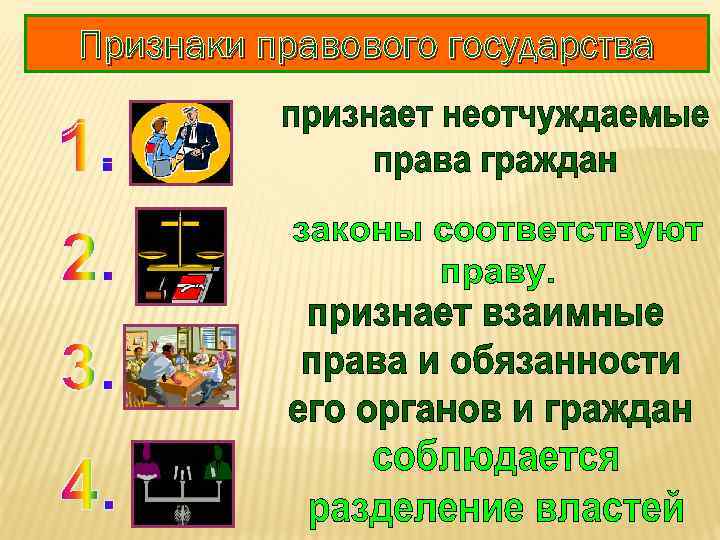 Признаки правового государства

1. признает неотчуждаемые права граждан

2. законы соответствуют праву.

3. признает взаимные права и обязанности его органов и граждан

4. соблюдается разделение властей